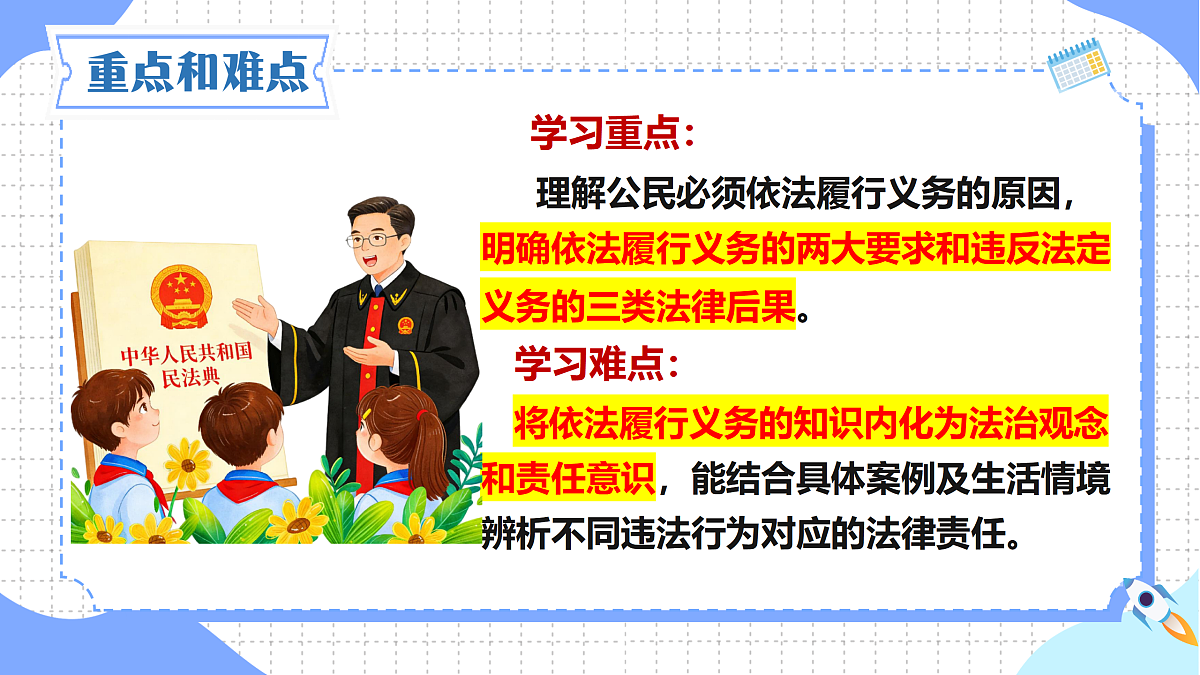 重点和难点

中华人民共和国
民法典

学习重点：

理解公民必须依法履行义务的原因，明确依法履行义务的两大要求和违反法定义务的三类法律后果。

学习难点：

将依法履行义务的知识内化为法治观念和责任意识，能结合具体案例及生活情境辨析不同违法行为对应的法律责任。